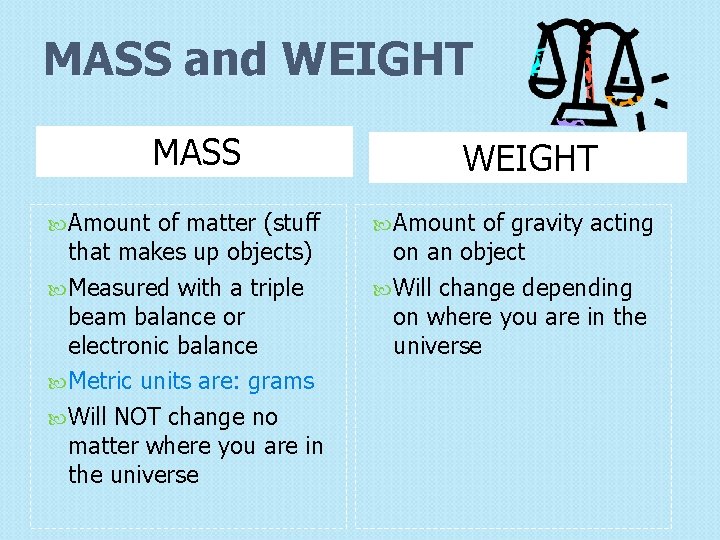 MASS and WEIGHT

MASS

Amount of matter (stuff that makes up objects)

Measured with a triple beam balance or electronic balance

Metric units are: grams

Will NOT change no matter where you are in the universe

WEIGHT

Amount of gravity acting on an object

Will change depending on where you are in the universe